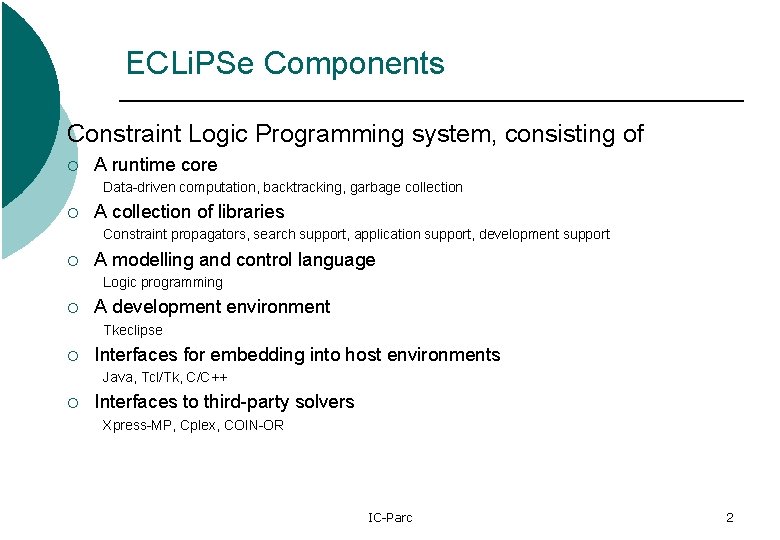 ECLiPSe Components

Constraint Logic Programming system, consisting of

○ A runtime core
Data-driven computation, backtracking, garbage collection

○ A collection of libraries
Constraint propagators, search support, application support, development support

○ A modelling and control language
Logic programming

○ A development environment
Tkeclipse

○ Interfaces for embedding into host environments
Java, Tcl/Tk, C/C++

○ Interfaces to third-party solvers
Xpress-MP, Cplex, COIN-OR

IC-Parc

2